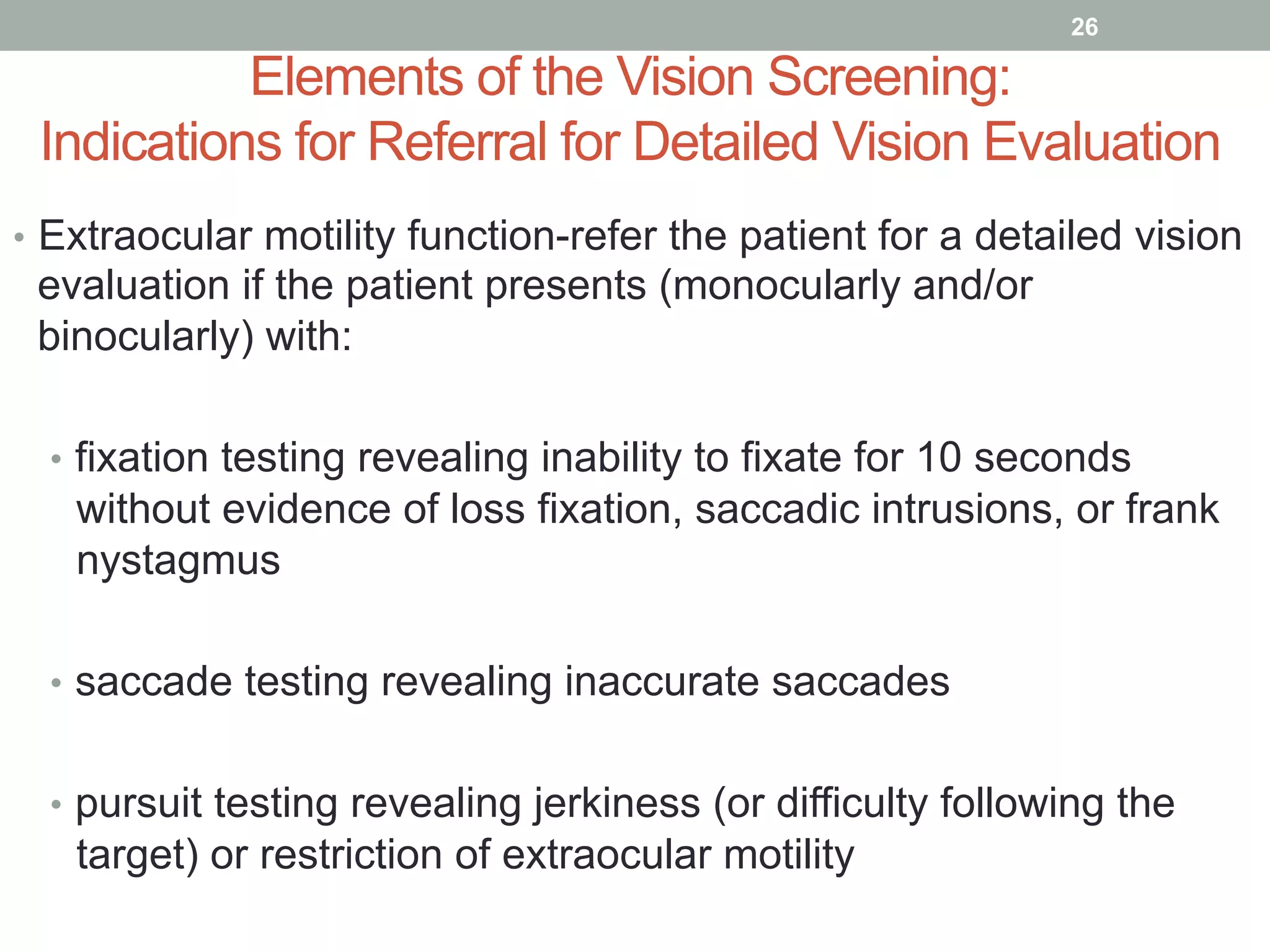 26

Elements of the Vision Screening:
Indications for Referral for Detailed Vision Evaluation

• Extraocular motility function-refer the patient for a detailed vision evaluation if the patient presents (monocularly and/or binocularly) with:

• fixation testing revealing inability to fixate for 10 seconds without evidence of loss fixation, saccadic intrusions, or frank nystagmus

• saccade testing revealing inaccurate saccades

• pursuit testing revealing jerkiness (or difficulty following the target) or restriction of extraocular motility